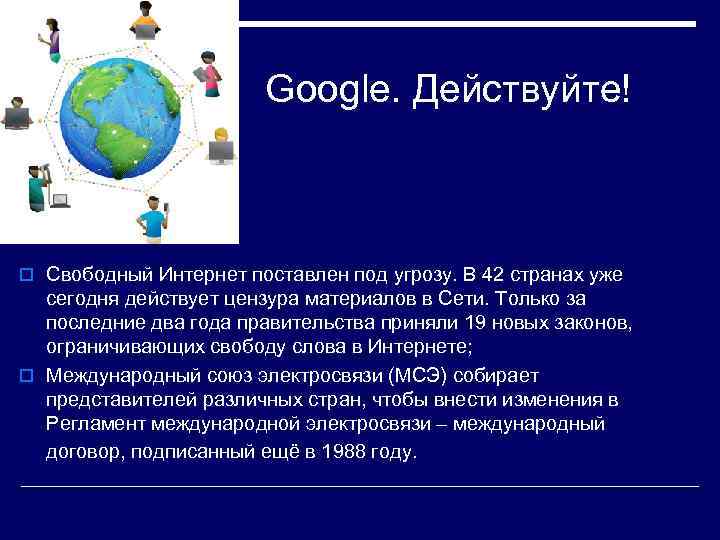 Google. Действуйте!

Свободный Интернет поставлен под угрозу. В 42 странах уже сегодня действует цензура материалов в Сети. Только за последние два года правительства приняли 19 новых законов, ограничивающих свободу слова в Интернете;

Международный союз электросвязи (МСЭ) собирает представителей различных стран, чтобы внести изменения в Регламент международной электросвязи – международный договор, подписанный ещё в 1988 году.